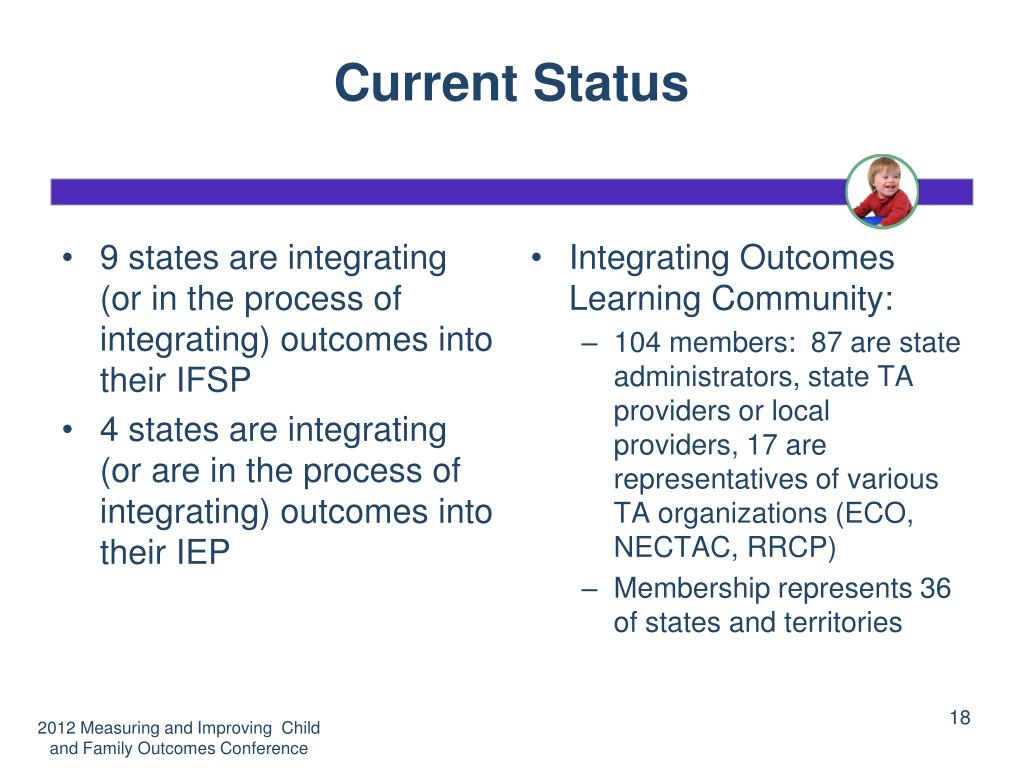 Current Status

• 9 states are integrating (or in the process of integrating) outcomes into their IFSP
• 4 states are integrating (or are in the process of integrating) outcomes into their IEP

• Integrating Outcomes Learning Community:
– 104 members: 87 are state administrators, state TA providers or local providers, 17 are representatives of various TA organizations (ECO, NECTAC, RRCP)
– Membership represents 36 of states and territories

2012 Measuring and Improving Child and Family Outcomes Conference

18